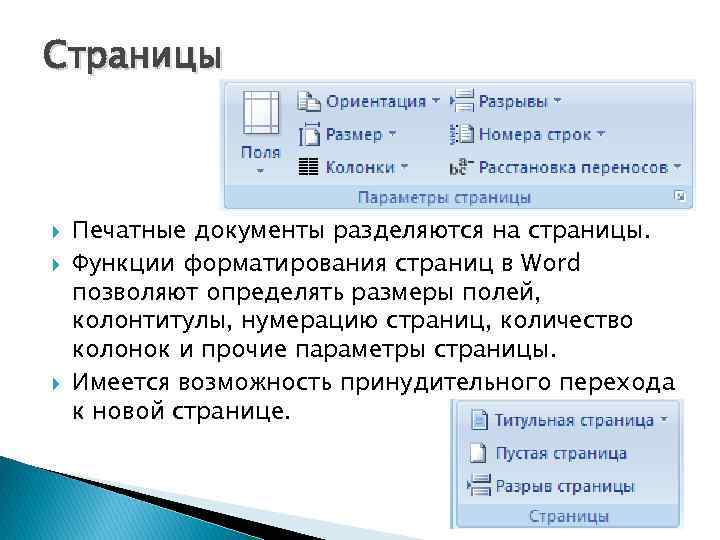 Страницы

Поля

Ориентация

Размер

Колонки

Разрывы

Номера строк

Расстановка переносов

Параметры страницы

Печатные документы разделяются на страницы.

Функции форматирования страниц в Word позволяют определять размеры полей, колонтитулы, нумерацию страниц, количество колонок и прочие параметры страницы.

Имеется возможность принудительного перехода к новой странице.

Титульная страница

Пустая страница

Разрыв страницы

Страницы